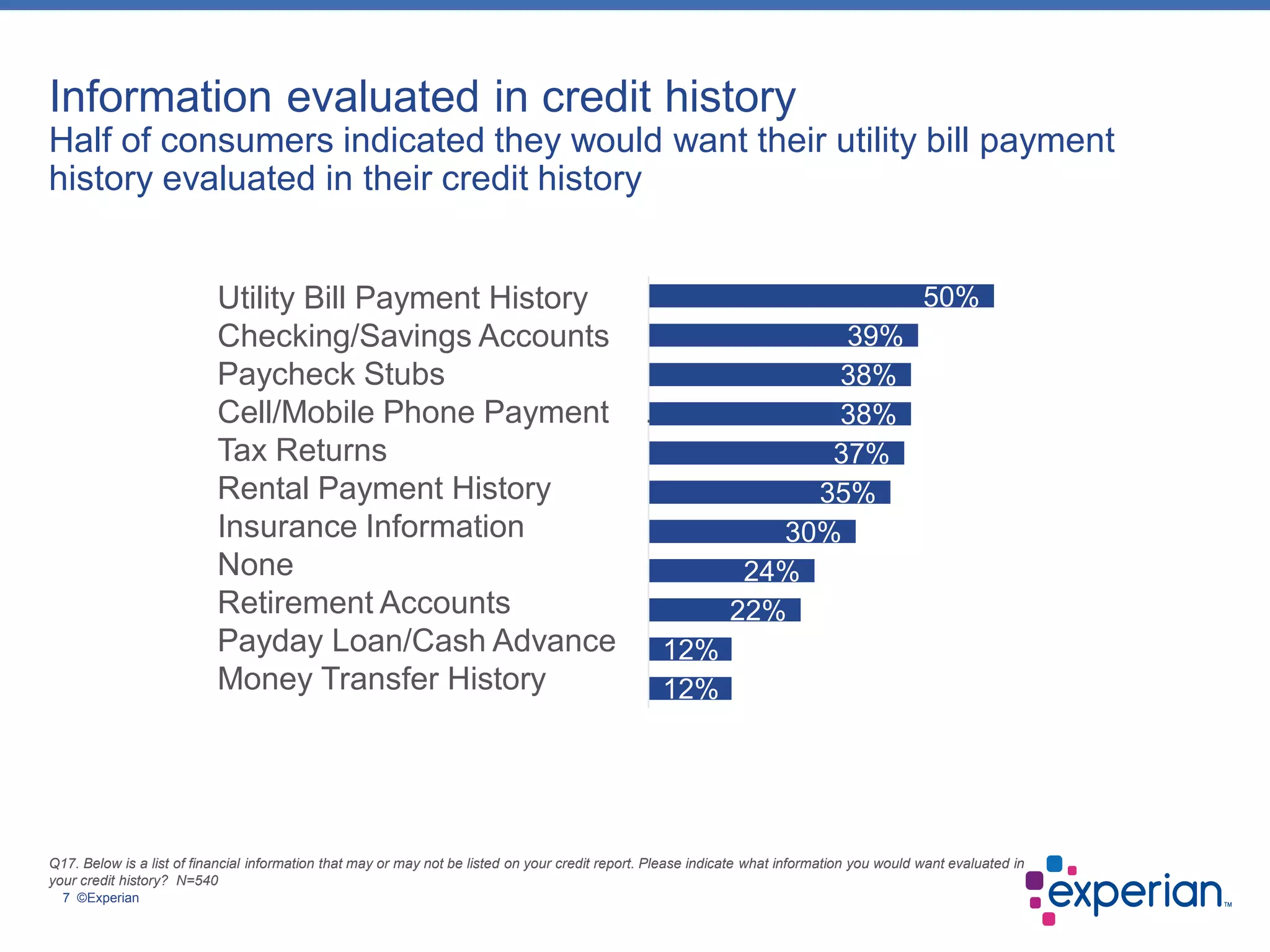 Information evaluated in credit history
Half of consumers indicated they would want their utility bill payment history evaluated in their credit history

| | |
|---|---|
| Utility Bill Payment History | 50% |
| Checking/Savings Accounts | 39% |
| Paycheck Stubs | 38% |
| Cell/Mobile Phone Payment | 38% |
| Tax Returns | 37% |
| Rental Payment History | 35% |
| Insurance Information | 30% |
| None | 24% |
| Retirement Accounts | 22% |
| Payday Loan/Cash Advance | 12% |
| Money Transfer History | 12% |

Q17. Below is a list of financial information that may or may not be listed on your credit report. Please indicate what information you would want evaluated in your credit history? N=540
7 ©Experian

experian™